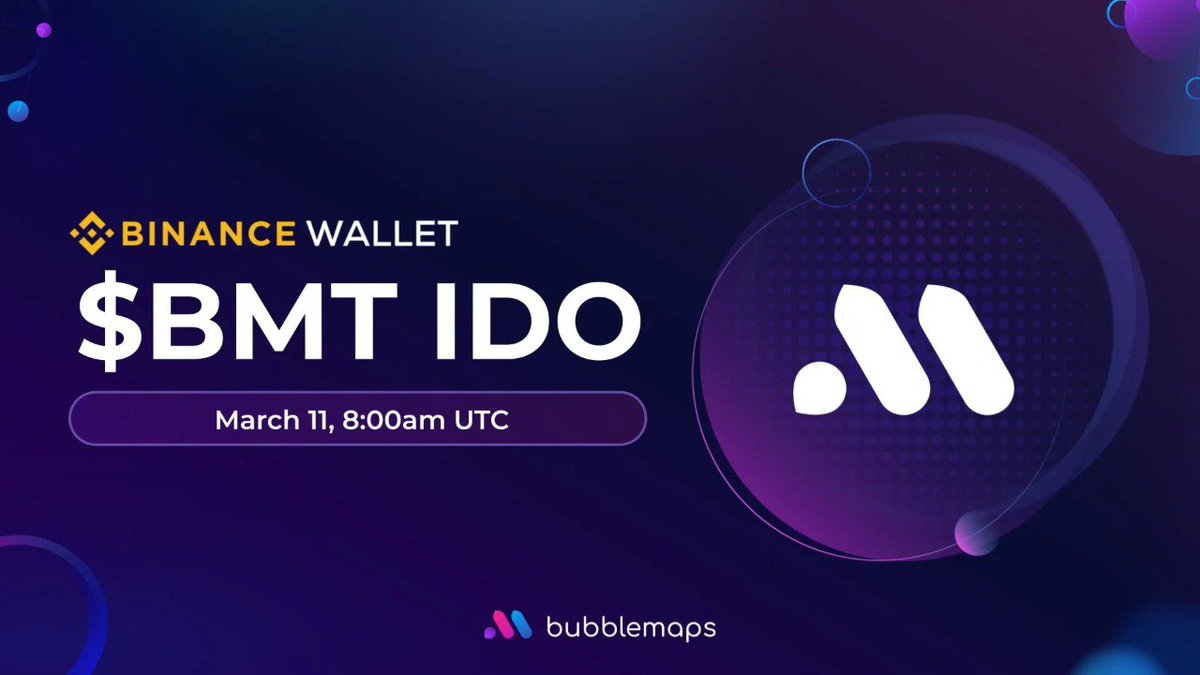 BINANCE WALLET
$BMT IDO
March 11, 8:00am UTC
bubblemaps